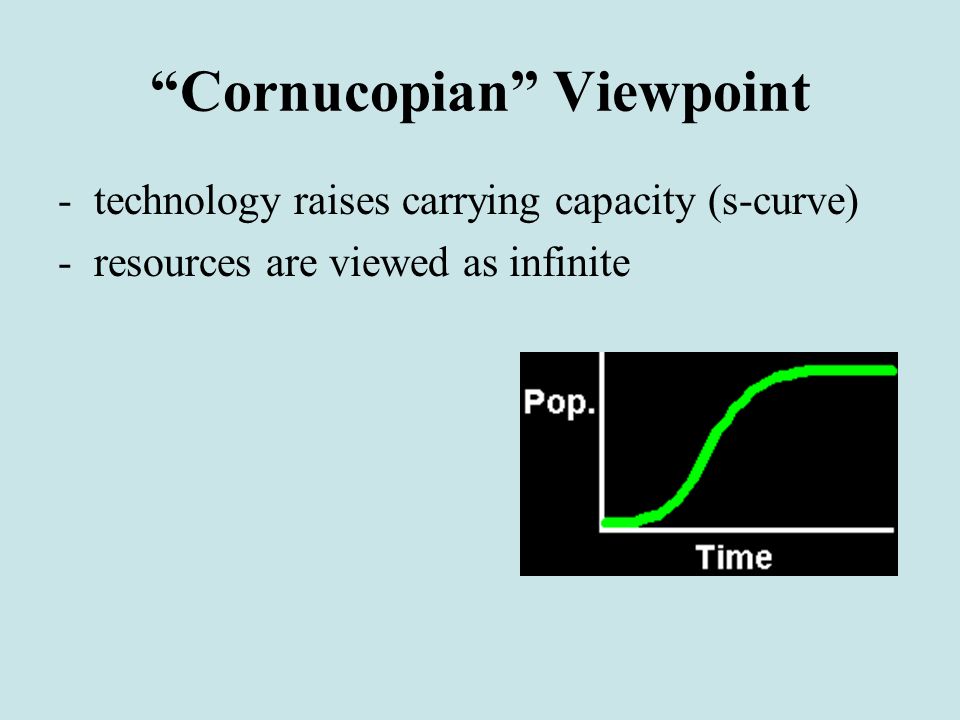 “Cornucopian” Viewpoint

- technology raises carrying capacity (s-curve)
- resources are viewed as infinite

Pop.

Time